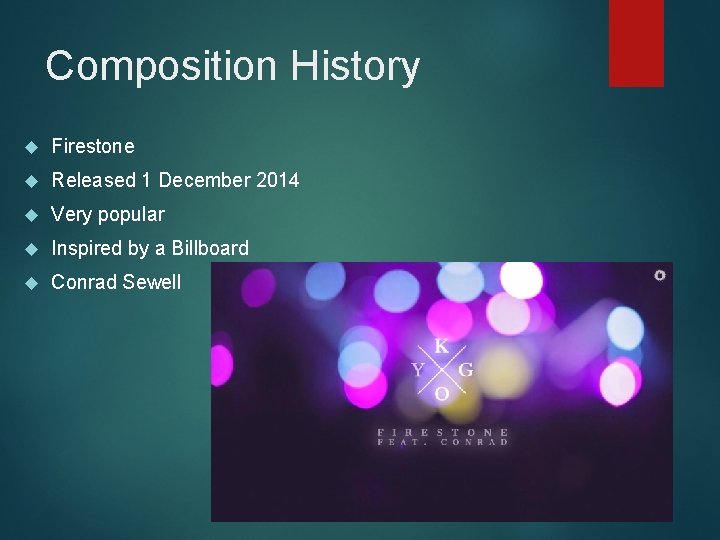 Composition History

Firestone

Released 1 December 2014

Very popular

Inspired by a Billboard

Conrad Sewell

K
Y G
O

FIRESTONE
FEAT. CONRAD